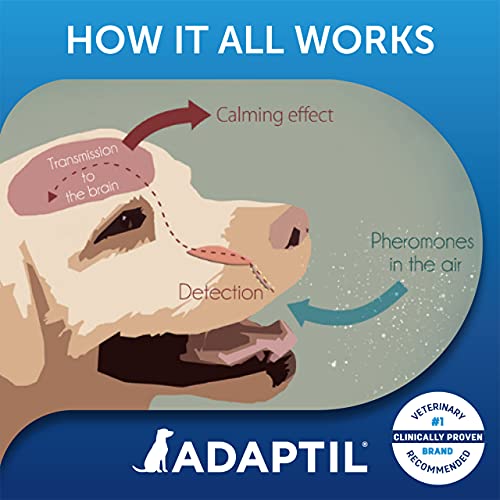 HOW IT ALL WORKS

Calming effect

Transmission to the brain

Pheromones in the air

Detection

ADAPTIL®

VETERINARY
#1
CLINICALLY PROVEN
BRAND
RECOMMENDED